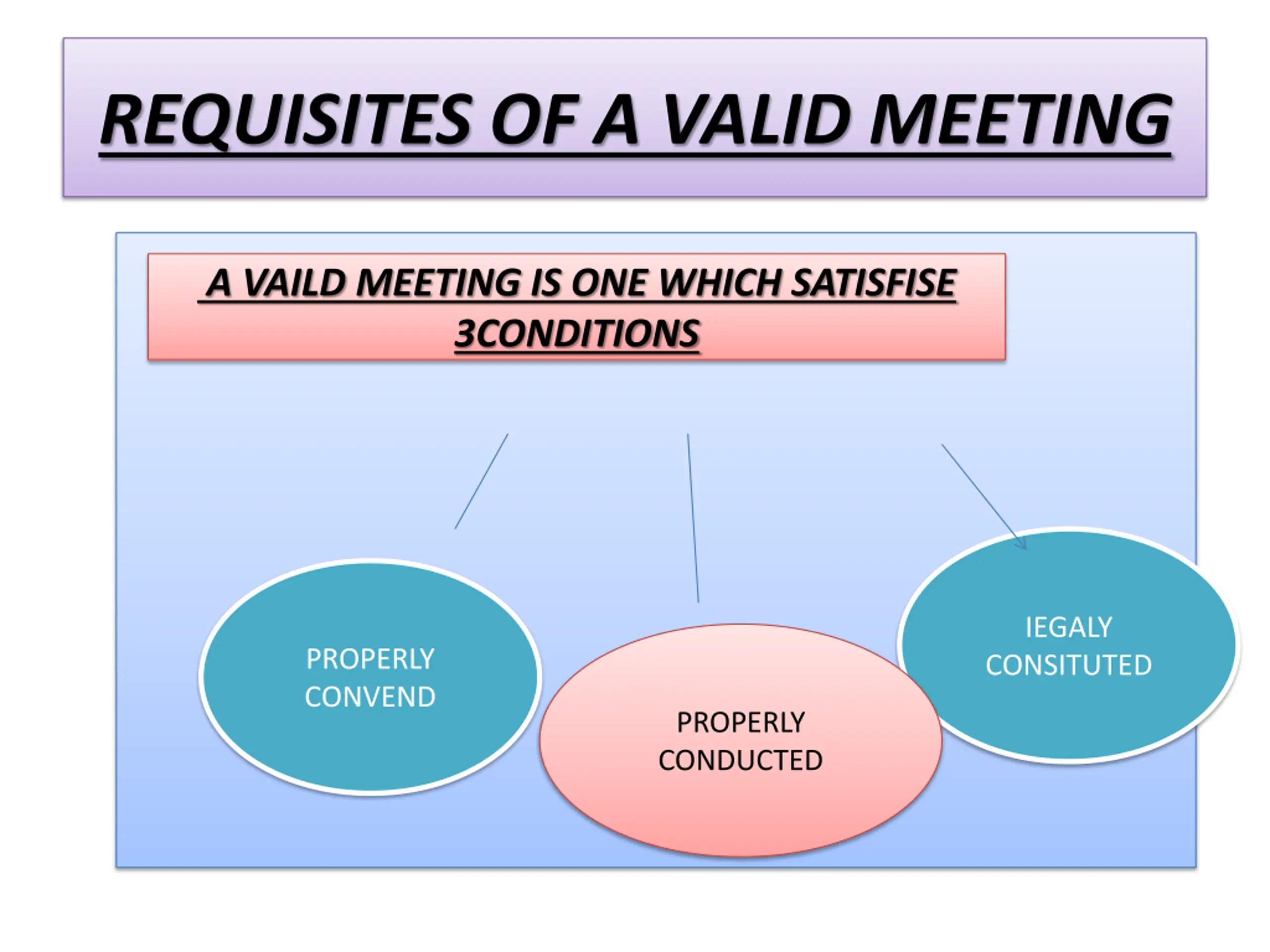 REQUISITES OF A VALID MEETING

A VAILD MEETING IS ONE WHICH SATISFISE 3CONDITIONS

PROPERLY CONVEND

PROPERLY CONDUCTED

IEGALY CONSITUTED